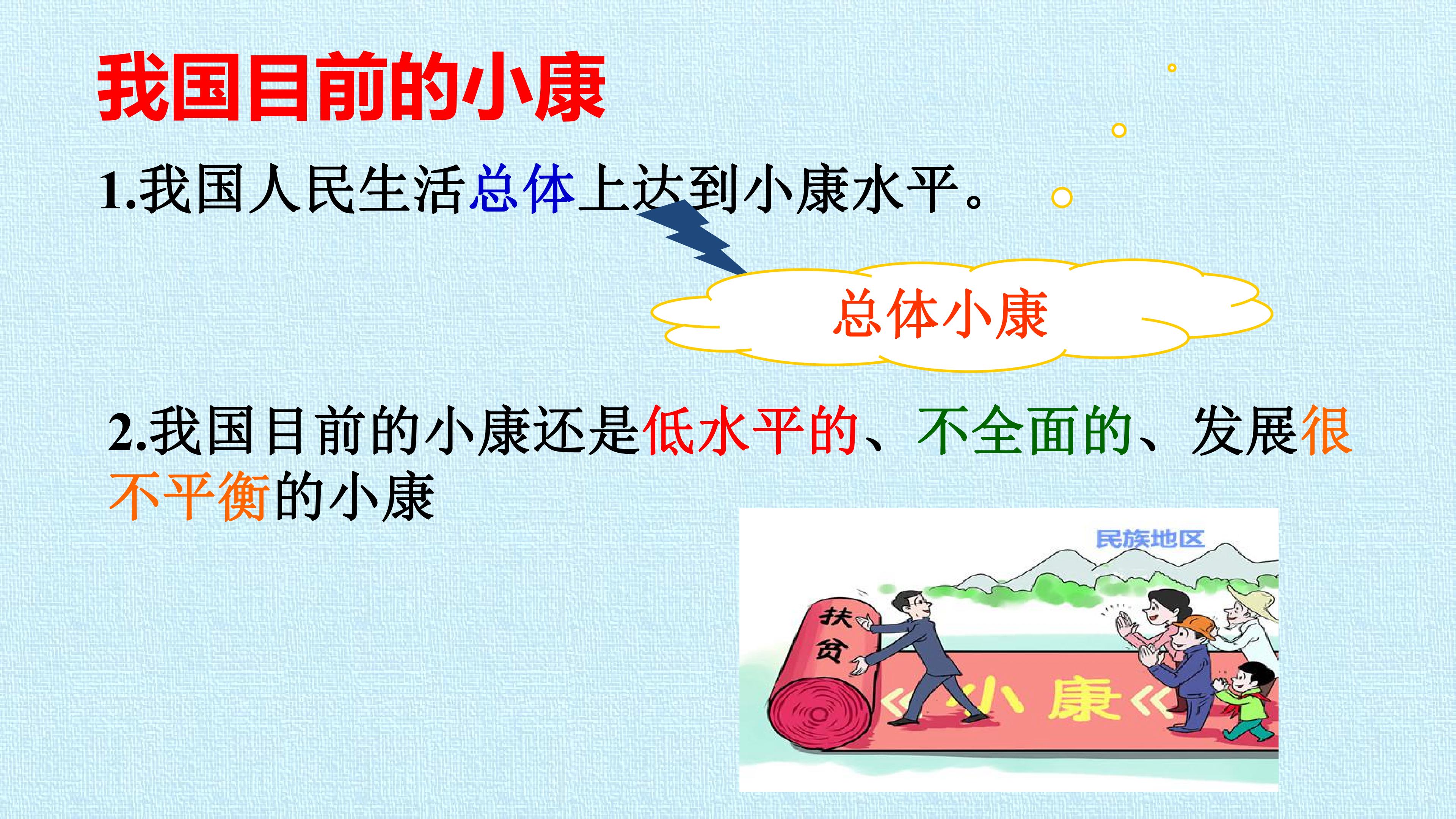 我国目前的小康

1.我国人民生活总体上达到小康水平。

总体小康

2.我国目前的小康还是低水平的、不全面的、发展很不平衡的小康

民族地区

扶贫

小康